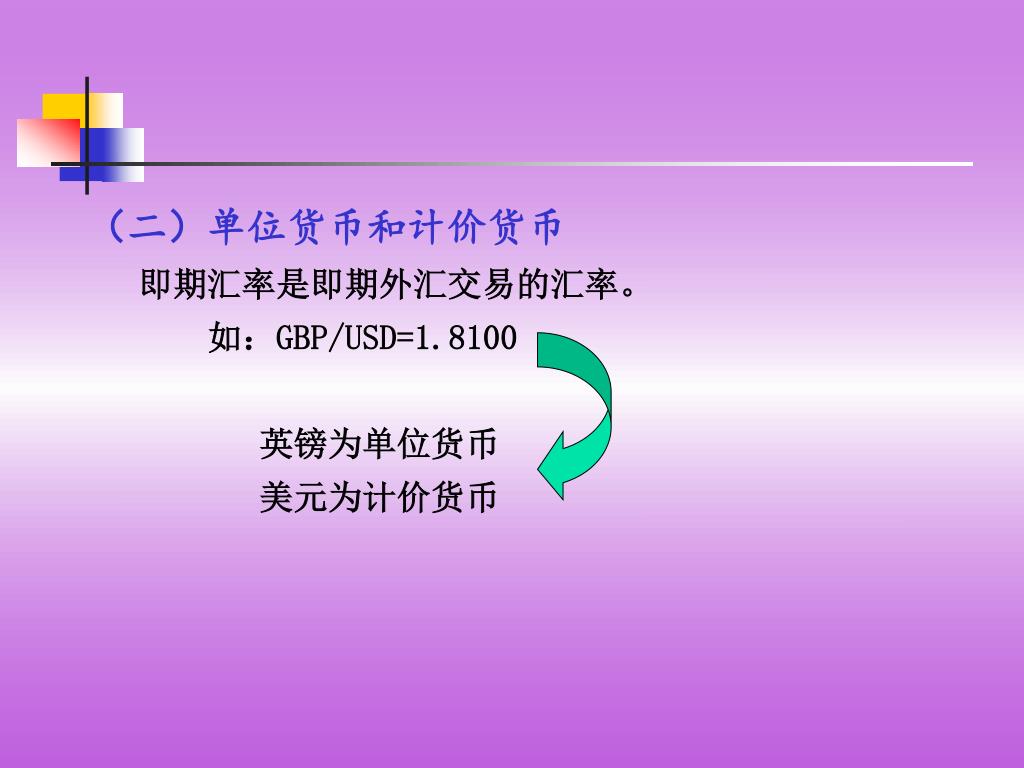 （二）单位货币和计价货币

即期汇率是即期外汇交易的汇率。

如：GBP/USD=1.8100

英镑为单位货币

美元为计价货币